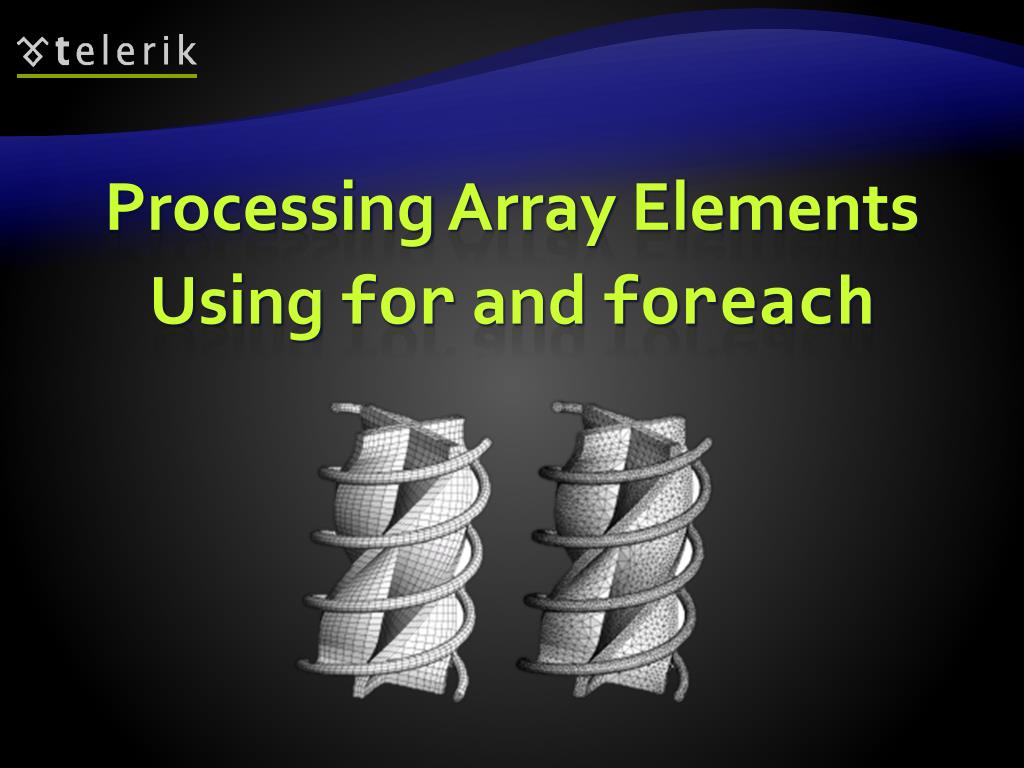 telerik

Processing Array Elements Using for and foreach